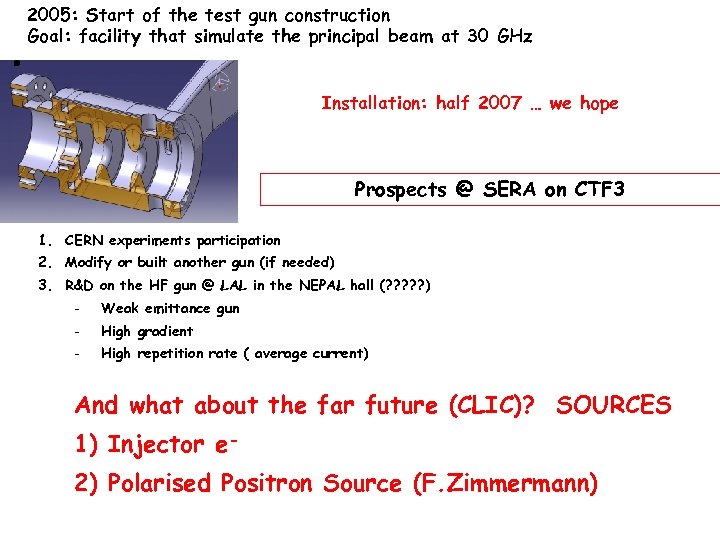 2005: Start of the test gun construction
Goal: facility that simulate the principal beam at 30 GHz

Installation: half 2007 … we hope

Prospects @ SERA on CTF3

1. CERN experiments participation
2. Modify or built another gun (if needed)
3. R&D on the HF gun @ LAL in the NEPAL hall (?????)
- Weak emittance gun
- High gradient
- High repetition rate ( average current)

And what about the far future (CLIC)? SOURCES
1) Injector $e^-$
2) Polarised Positron Source (F.Zimmermann)